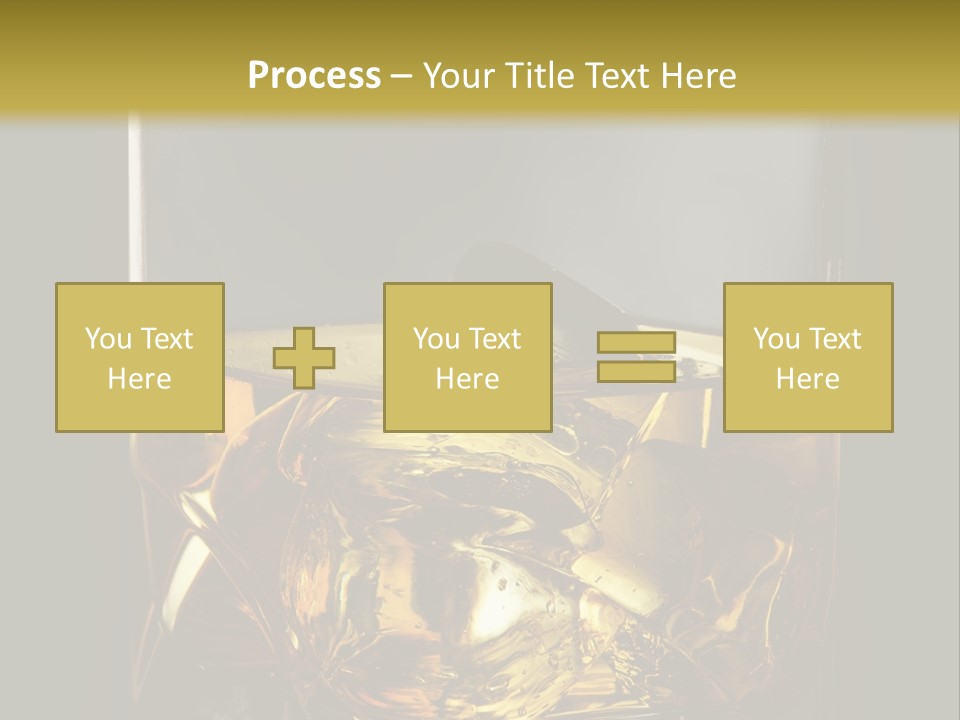 Process – Your Title Text Here

You Text Here

You Text Here

You Text Here